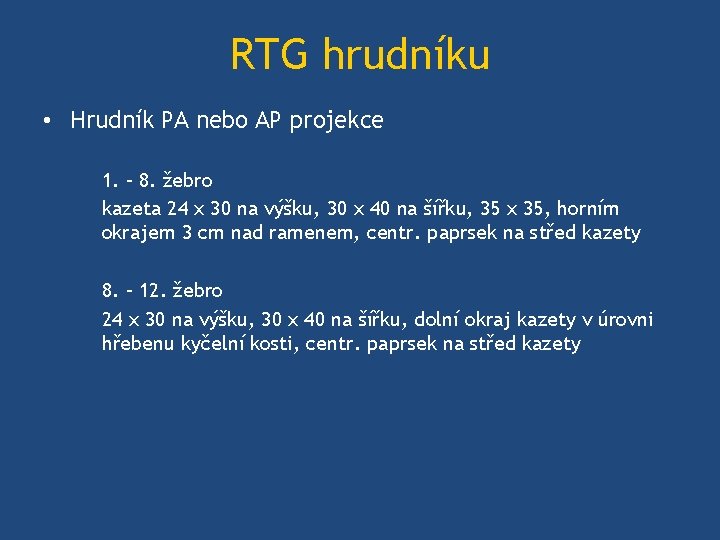 RTG hrudníku

• Hrudník PA nebo AP projekce

1. – 8. žebro

kazeta 24 x 30 na výšku, 30 x 40 na šířku, 35 x 35, horním okrajem 3 cm nad ramenem, centr. paprsek na střed kazety

8. – 12. žebro

24 x 30 na výšku, 30 x 40 na šířku, dolní okraj kazety v úrovni hřebenu kyčelní kosti, centr. paprsek na střed kazety